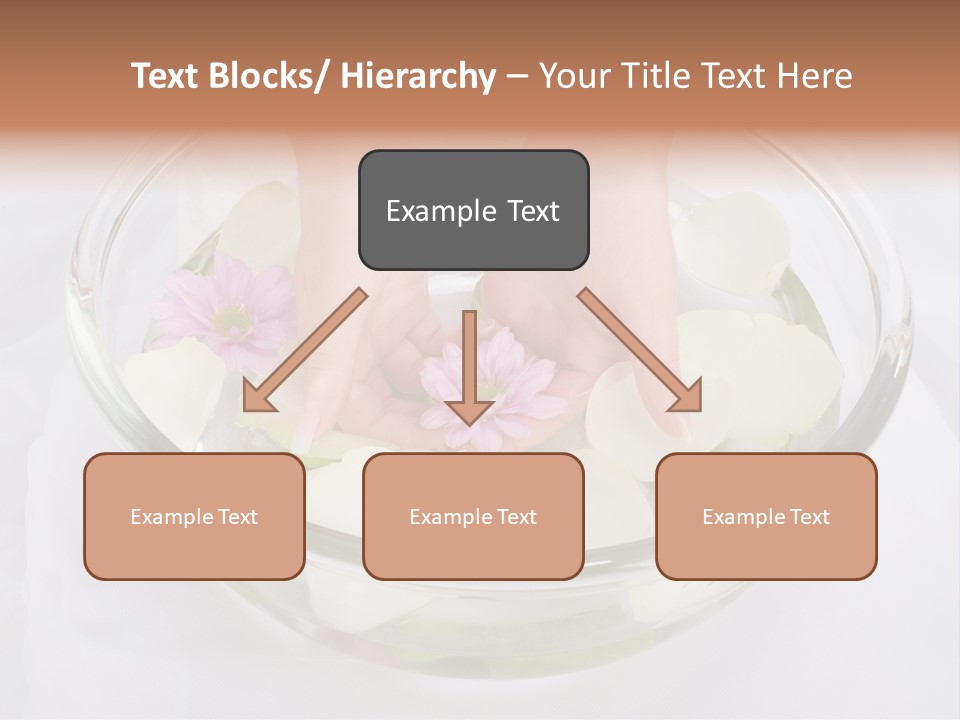 Text Blocks/ Hierarchy – Your Title Text Here

Example Text

Example Text

Example Text

Example Text